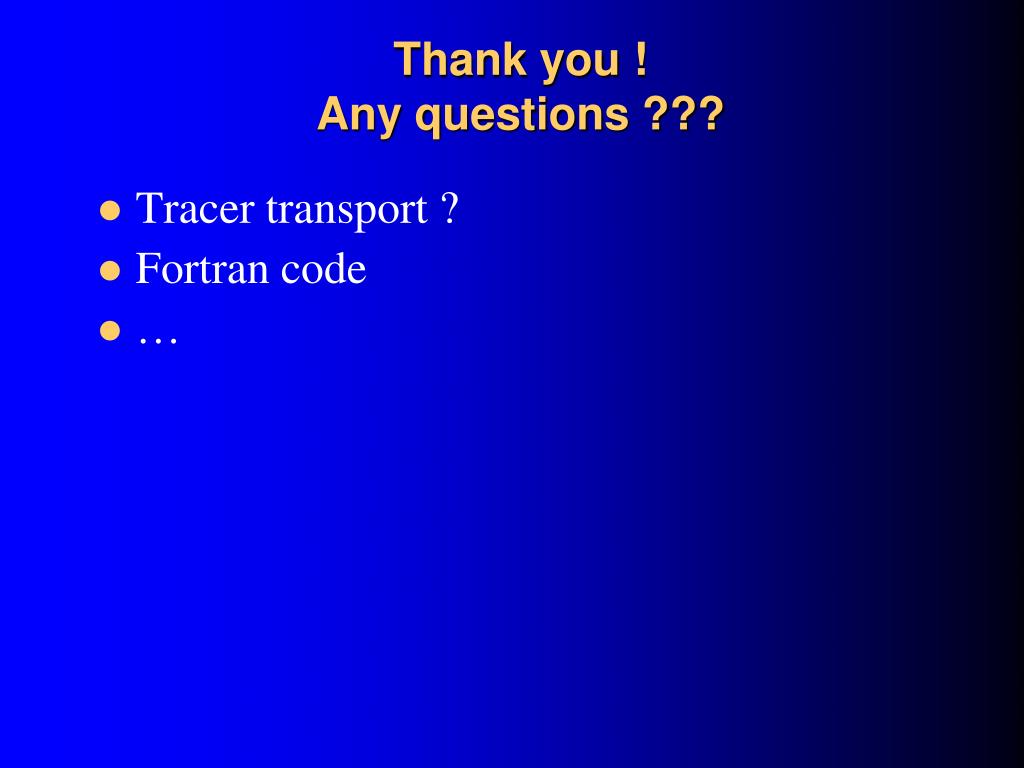 Thank you !
Any questions ???

- Tracer transport ?
- Fortran code
- …